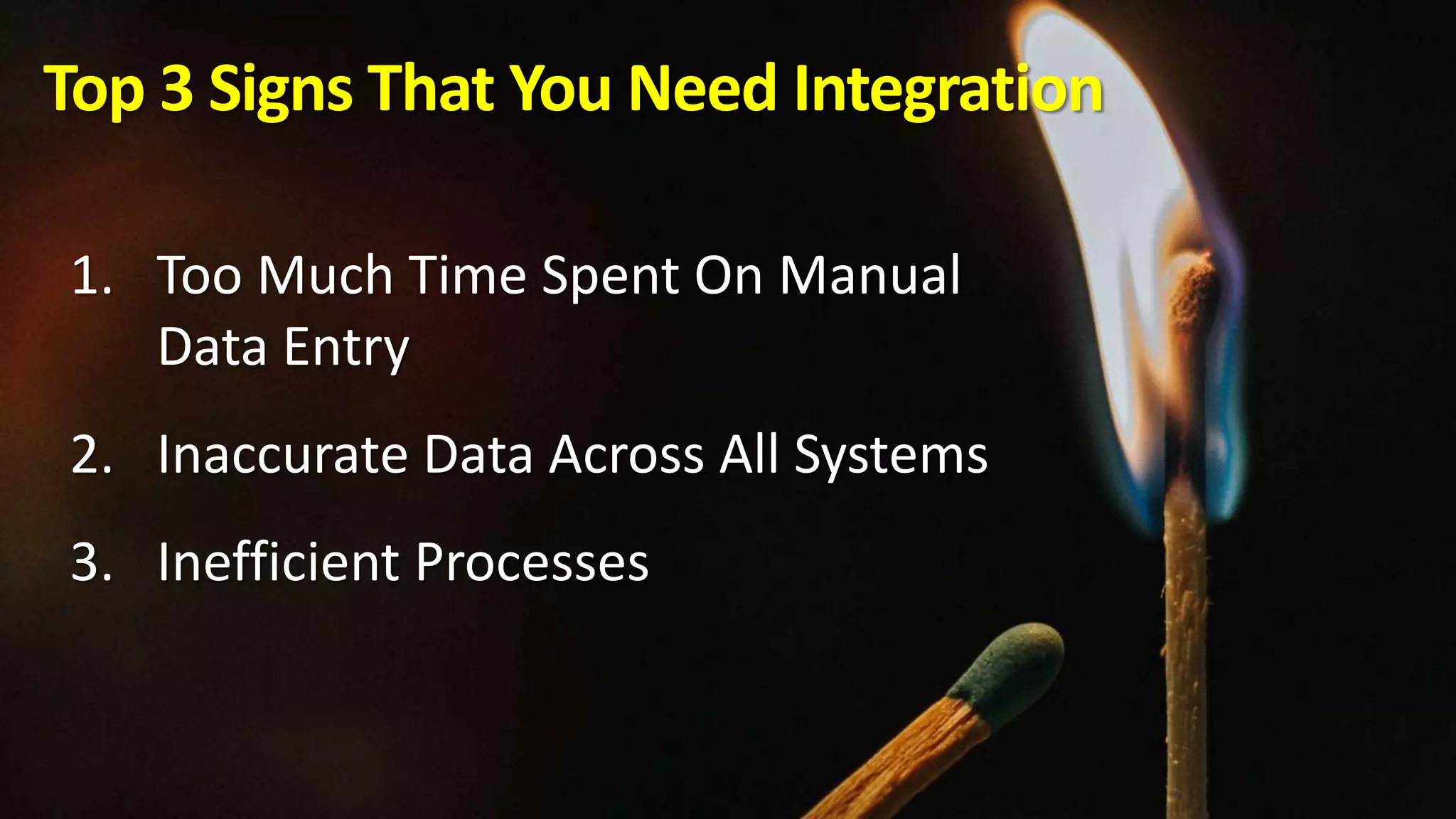 Top 3 Signs That You Need Integration

1. Too Much Time Spent On Manual Data Entry

2. Inaccurate Data Across All Systems

3. Inefficient Processes